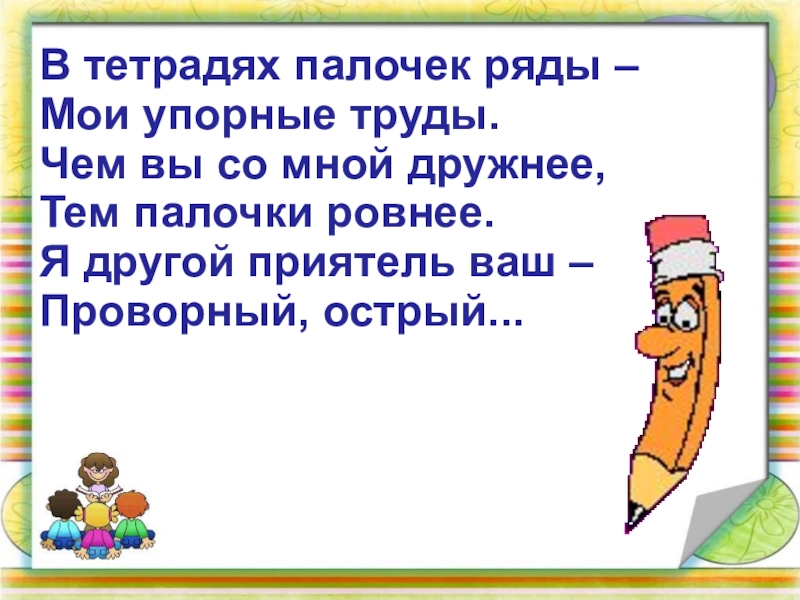 В тетрадях палочек ряды –
Мои упорные труды.
Чем вы со мной дружнее,
Тем палочки ровнее.
Я другой приятель ваш –
Проворный, острый...